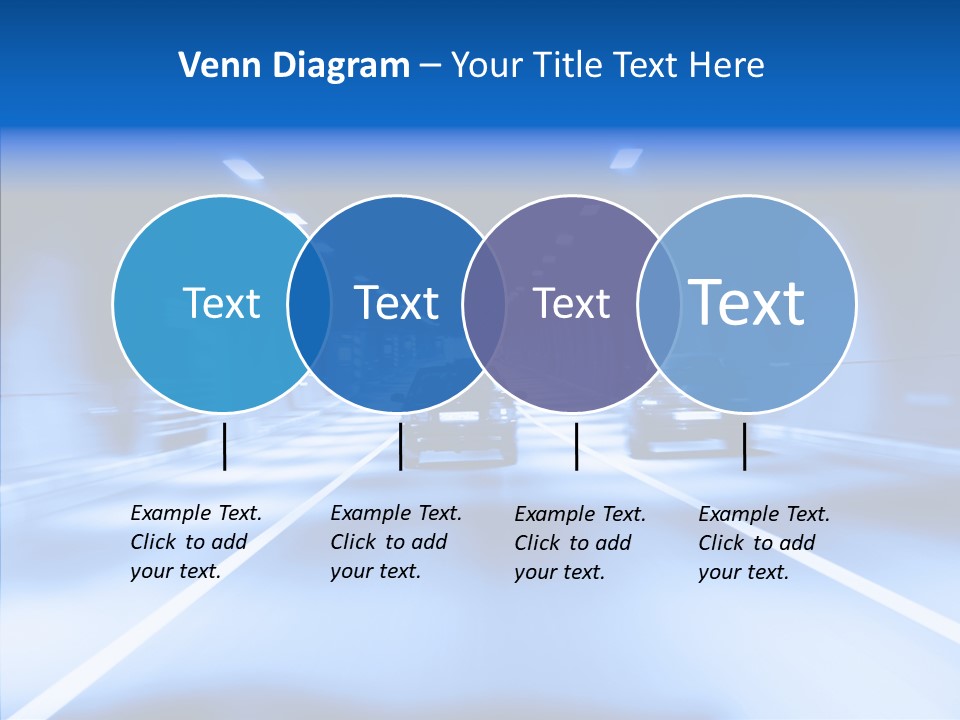 Venn Diagram – Your Title Text Here

Text

Text

Text

Text

Example Text. Click to add your text.

Example Text. Click to add your text.

Example Text. Click to add your text.

Example Text. Click to add your text.